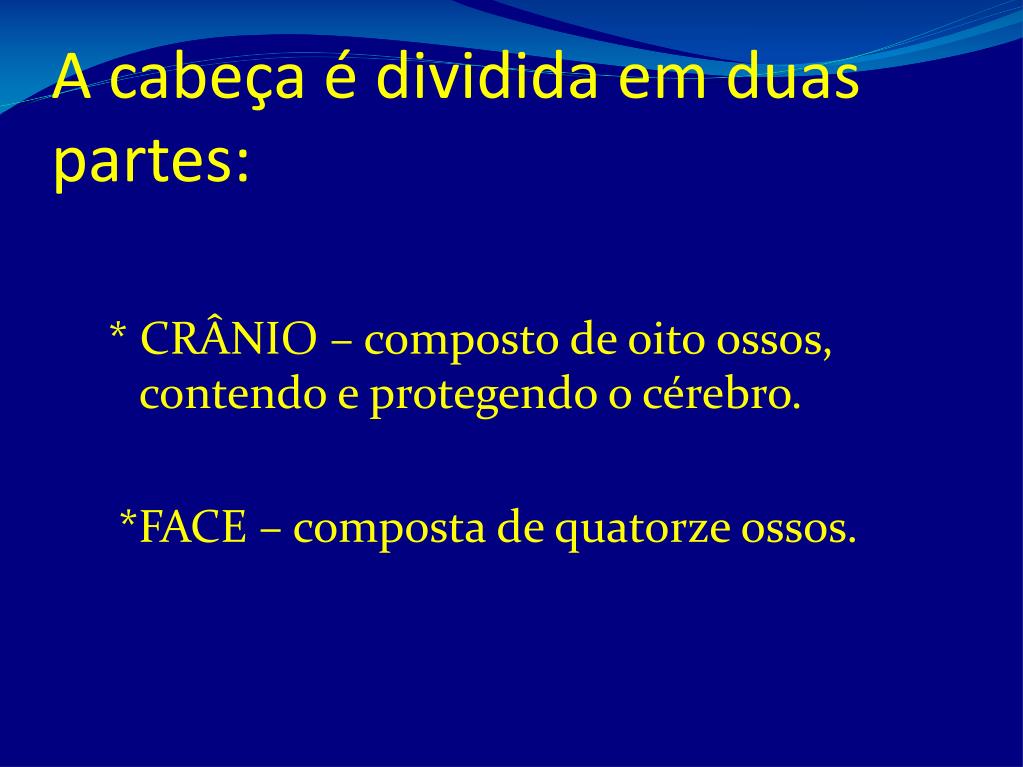 A cabeça é dividida em duas partes:

* CRÂNIO – composto de oito ossos, contendo e protegendo o cérebro.

*FACE – composta de quatorze ossos.